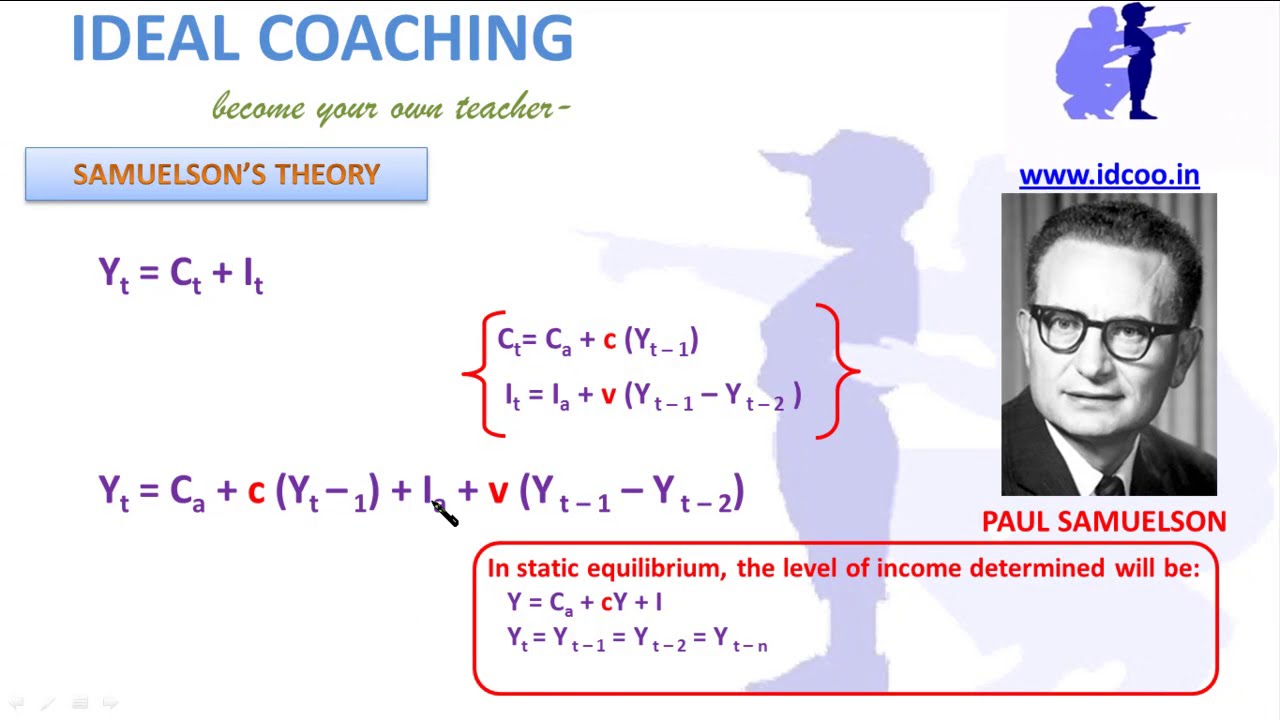 IDEAL COACHING

become your own teacher-

SAMUELSON'S THEORY

www.idcoo.in

$Y_t = C_t + I_t$

$C_t = C_a + c\,(Y_{t-1})$

$I_t = I_a + v\,(Y_{t-1} - Y_{t-2})$

$Y_t = C_a + c\,(Y_t -_1) + I_a + v\,(Y_{t-1} - Y_{t-2})$

PAUL SAMUELSON

In static equilibrium, the level of income determined will be:

$Y = C_a + cY + I$

$Y_t = Y_{t-1} = Y_{t-2} = Y_{t-n}$